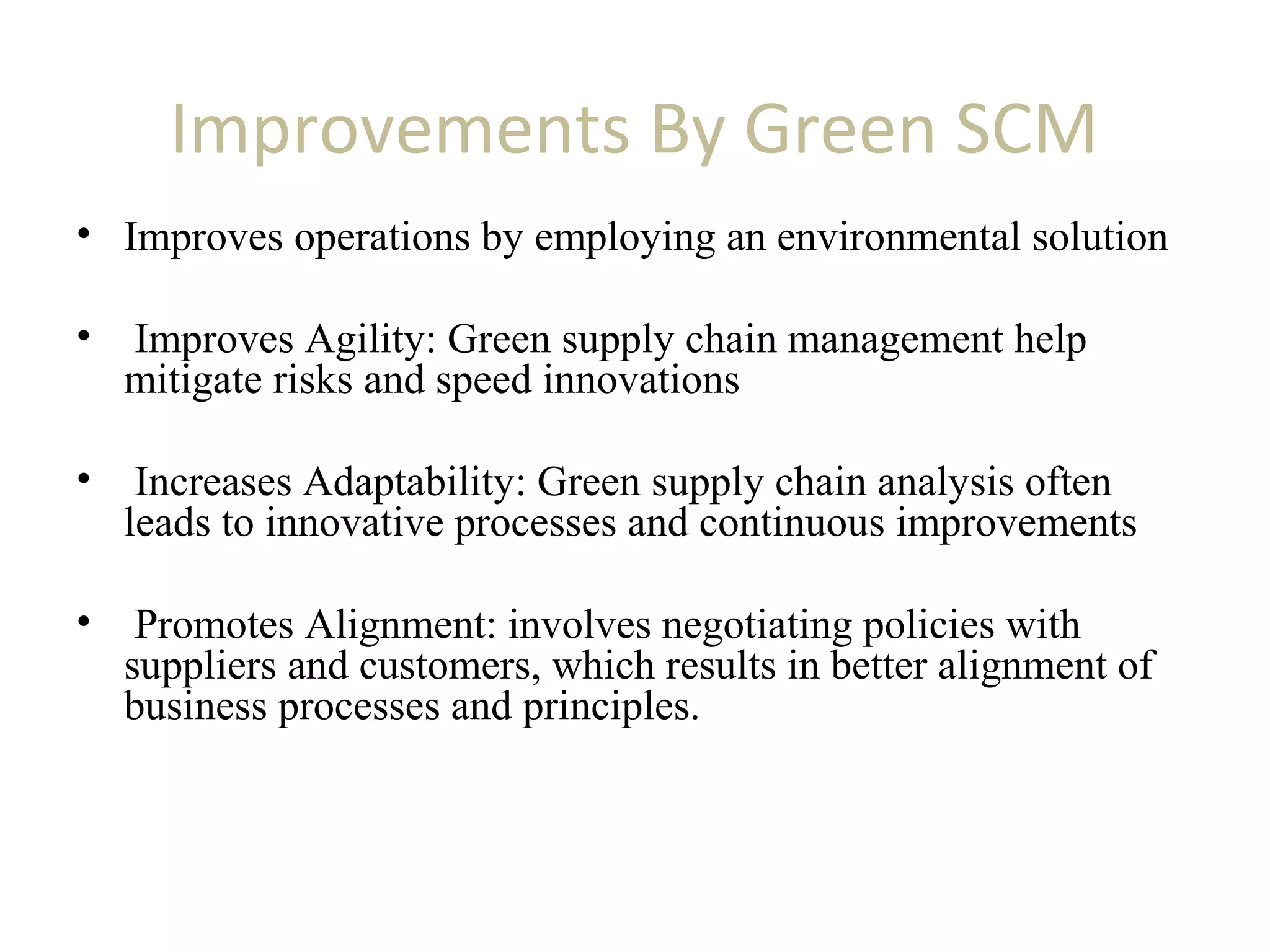 Improvements By Green SCM

• Improves operations by employing an environmental solution

• Improves Agility: Green supply chain management help mitigate risks and speed innovations

• Increases Adaptability: Green supply chain analysis often leads to innovative processes and continuous improvements

• Promotes Alignment: involves negotiating policies with suppliers and customers, which results in better alignment of business processes and principles.